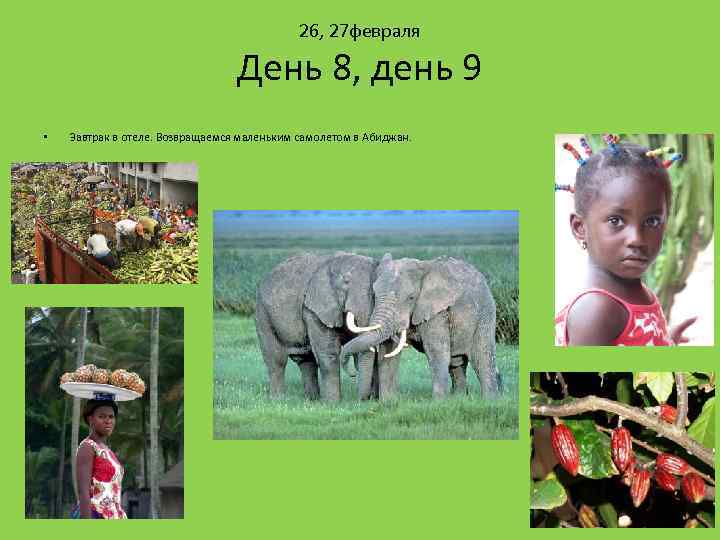 26, 27февраля

День 8, день 9

• Завтрак в отеле. Возвращаемся маленьким самолетом в Абиджан.